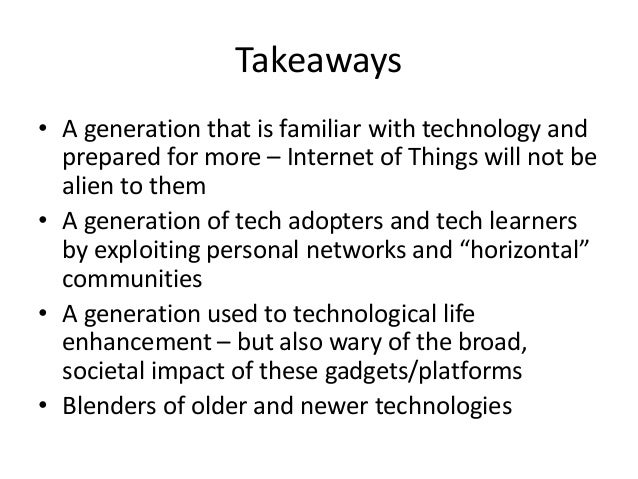 Takeaways

• A generation that is familiar with technology and prepared for more – Internet of Things will not be alien to them
• A generation of tech adopters and tech learners by exploiting personal networks and “horizontal” communities
• A generation used to technological life enhancement – but also wary of the broad, societal impact of these gadgets/platforms
• Blenders of older and newer technologies